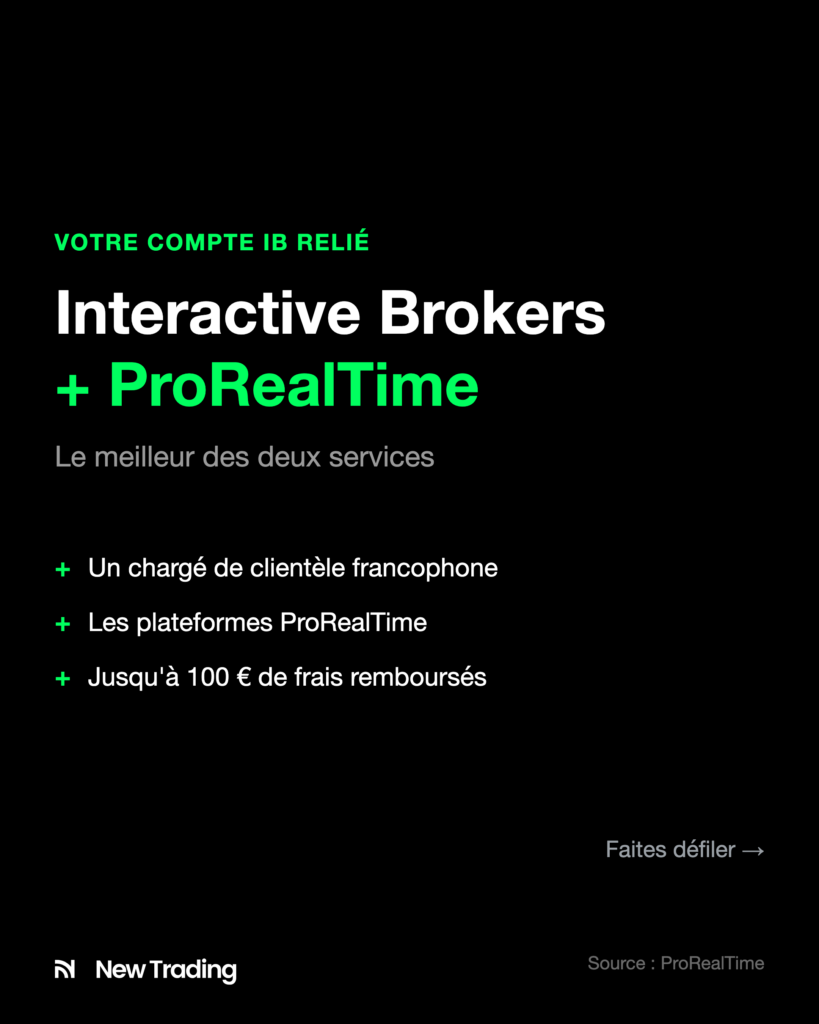 VOTRE COMPTE IB RELIÉ

Interactive Brokers
+ ProRealTime

Le meilleur des deux services

+ Un chargé de clientèle francophone
+ Les plateformes ProRealTime
+ Jusqu'à 100 € de frais remboursés

Faites défiler →

New Trading

Source : ProRealTime